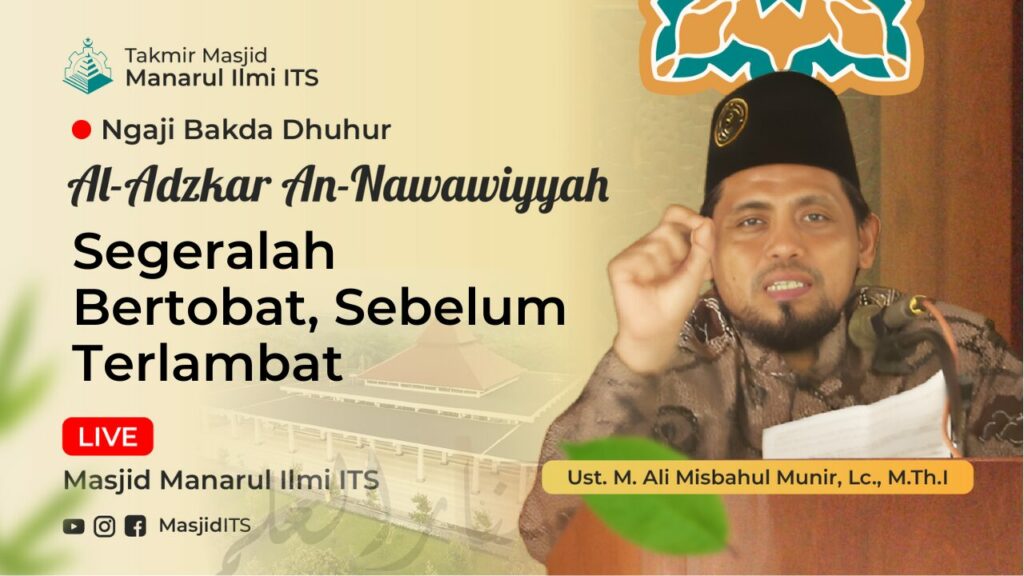 Takmir Masjid
Manarul Ilmi ITS

Ngaji Bakda Dhuhur

Al-Adzkar An-Nawawiyyah

Segeralah Bertobat, Sebelum Terlambat

LIVE

Masjid Manarul Ilmi ITS

MasjidITS

Ust. M. Ali Misbahul Munir, Lc., M.Th.I